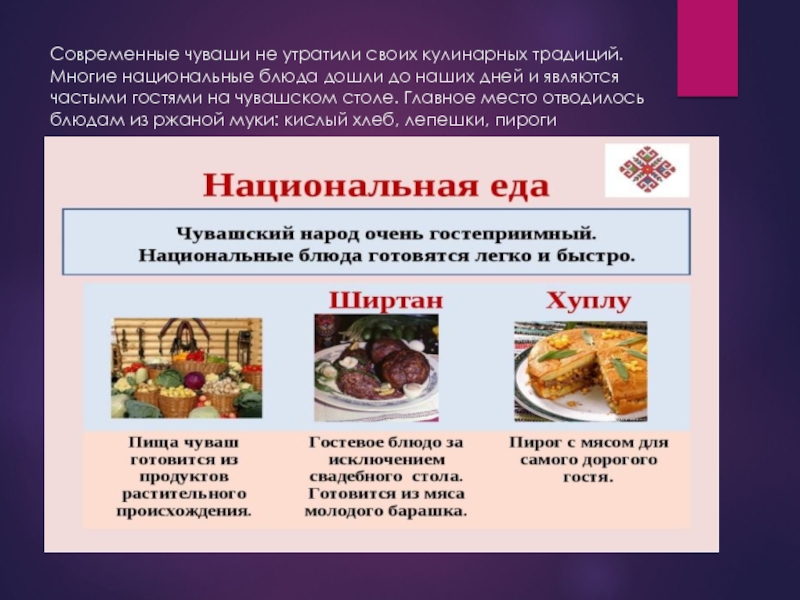 Современные чуваши не утратили своих кулинарных традиций. Многие национальные блюда дошли до наших дней и являются частыми гостями на чувашском столе. Главное место отводилось блюдам из ржаной муки: кислый хлеб, лепешки, пироги

Национальная еда

Чувашский народ очень гостеприимный. Национальные блюда готовятся легко и быстро.

Ширтан

Хуплу

Пища чуваш готовится из продуктов растительного происхождения.

Гостевое блюдо за исключением свадебного стола. Готовится из мяса молодого барашка.

Пирог с мясом для самого дорогого гостя.